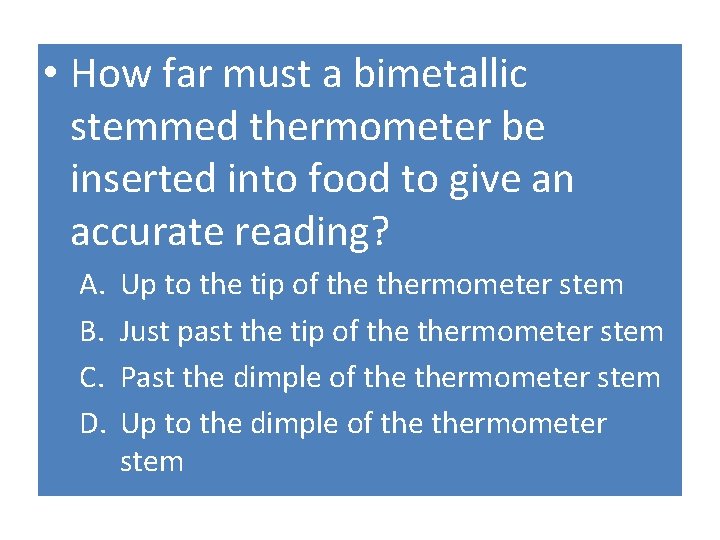 • How far must a bimetallic stemmed thermometer be inserted into food to give an accurate reading?

A. Up to the tip of the thermometer stem
B. Just past the tip of the thermometer stem
C. Past the dimple of the thermometer stem
D. Up to the dimple of the thermometer stem